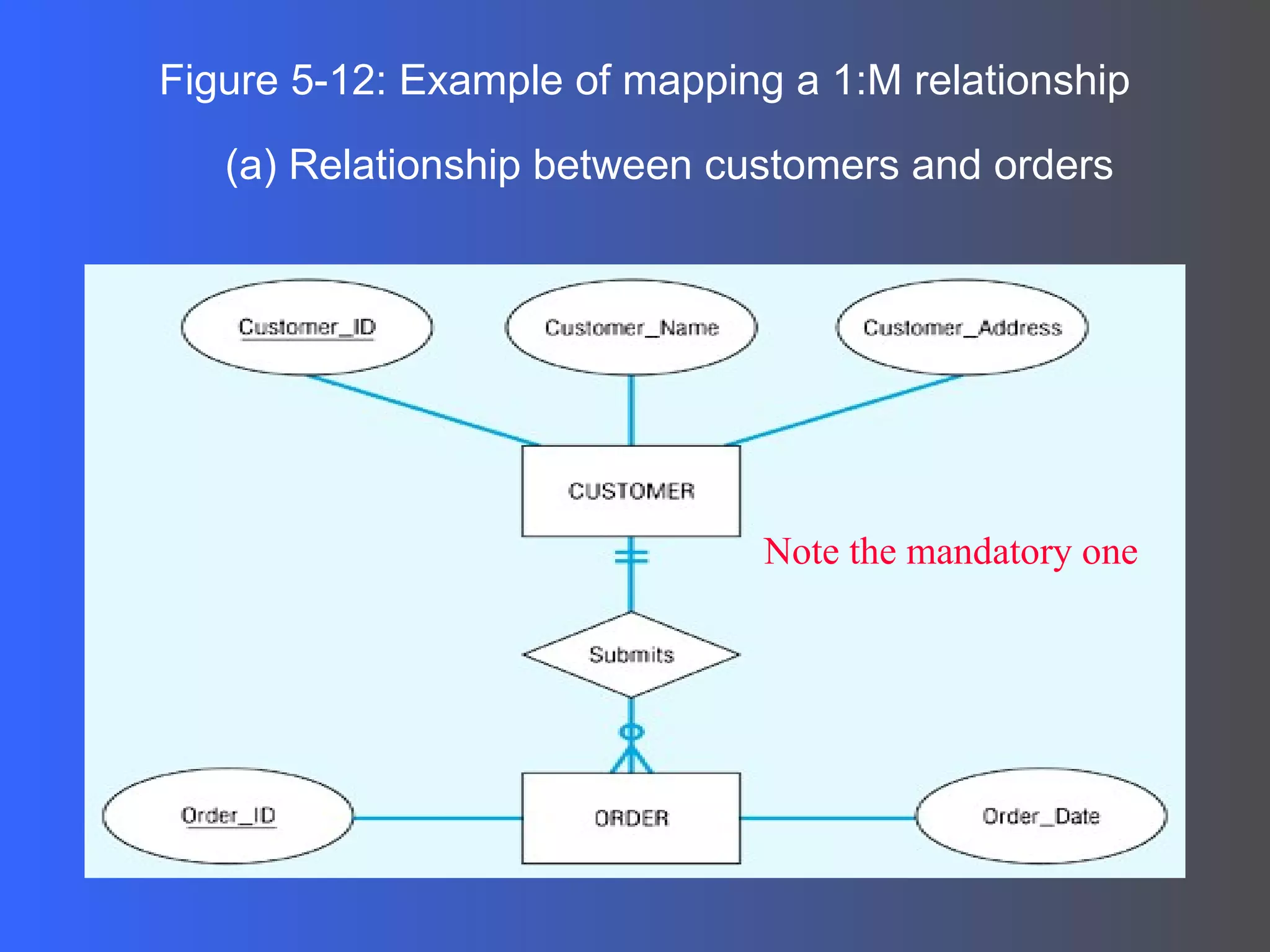 Figure 5-12: Example of mapping a 1:M relationship

(a) Relationship between customers and orders

Customer_ID

Customer_Name

Customer_Address

CUSTOMER

Note the mandatory one

Submits

Order_ID

ORDER

Order_Date